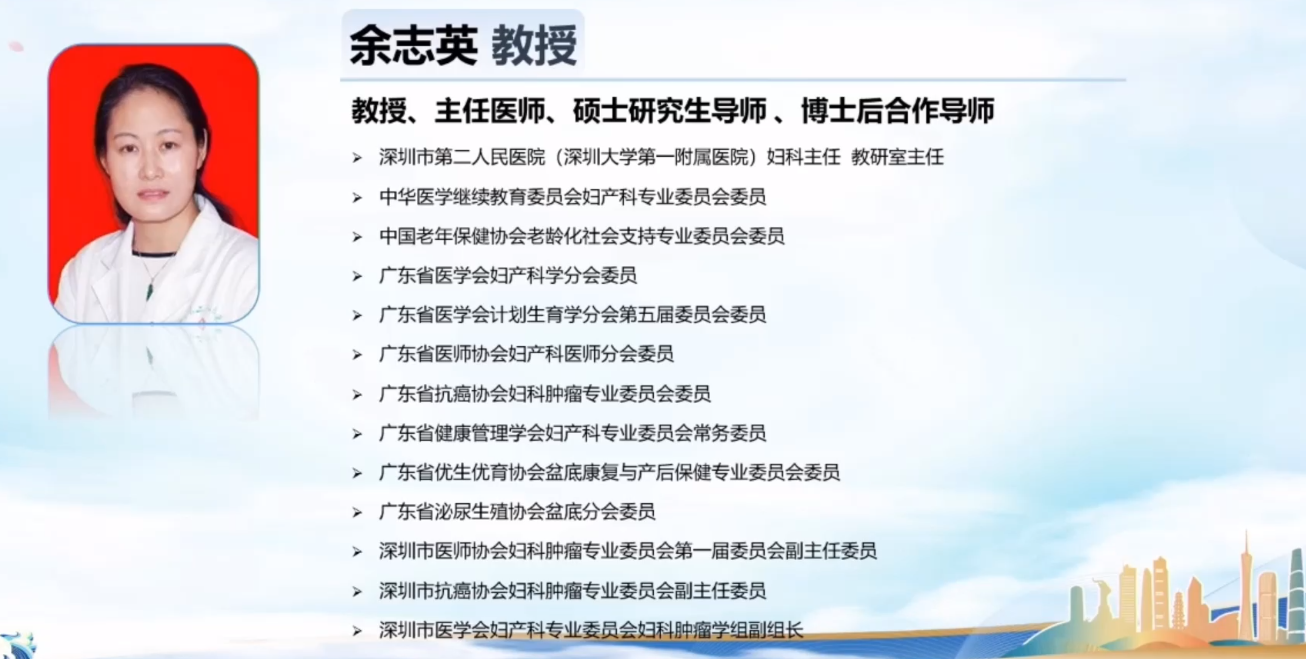 余志英 教授

教授、主任医师、硕士研究生导师 、博士后合作导师

➢ 深圳市第二人民医院（深圳大学第一附属医院）妇科主任 教研室主任
➢ 中华医学继续教育委员会妇产科专业委员会委员
➢ 中国老年保健协会老龄化社会支持专业委员会委员
➢ 广东省医学会妇产科学分会委员
➢ 广东省医学会计划生育学分会第五届委员会委员
➢ 广东省医师协会妇产科医师分会委员
➢ 广东省抗癌协会妇科肿瘤专业委员会委员
➢ 广东省健康管理学会妇产科专业委员会常务委员
➢ 广东省优生优育协会盆底康复与产后保健专业委员会委员
➢ 广东省泌尿生殖协会盆底分会委员
➢ 深圳市医师协会妇科肿瘤专业委员会第一届委员会副主任委员
➢ 深圳市抗癌协会妇科肿瘤专业委员会副主任委员
➢ 深圳市医学会妇产科专业委员会妇科肿瘤学组副组长